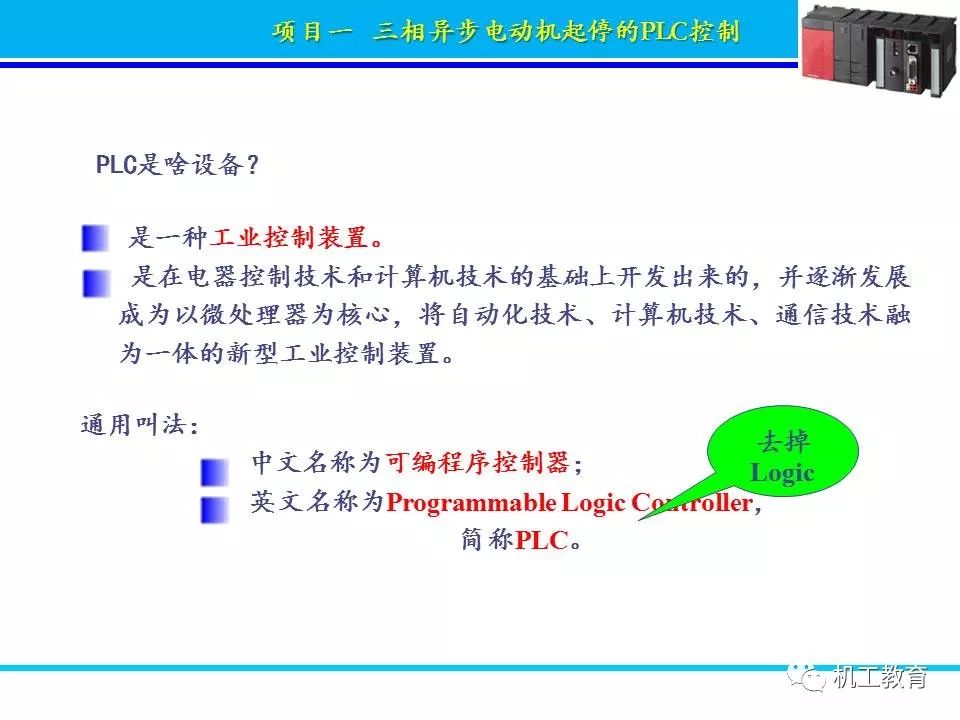 项目一　三相异步电动机起停的PLC控制

PLC是啥设备？

是一种工业控制装置。

是在电器控制技术和计算机技术的基础上开发出来的，并逐渐发展成为以微处理器为核心，将自动化技术、计算机技术、通信技术融为一体的新型工业控制装置。

通用叫法：

中文名称为可编程序控制器；

英文名称为Programmable Logic Controller，

简称PLC。

去掉 Logic

机工教育